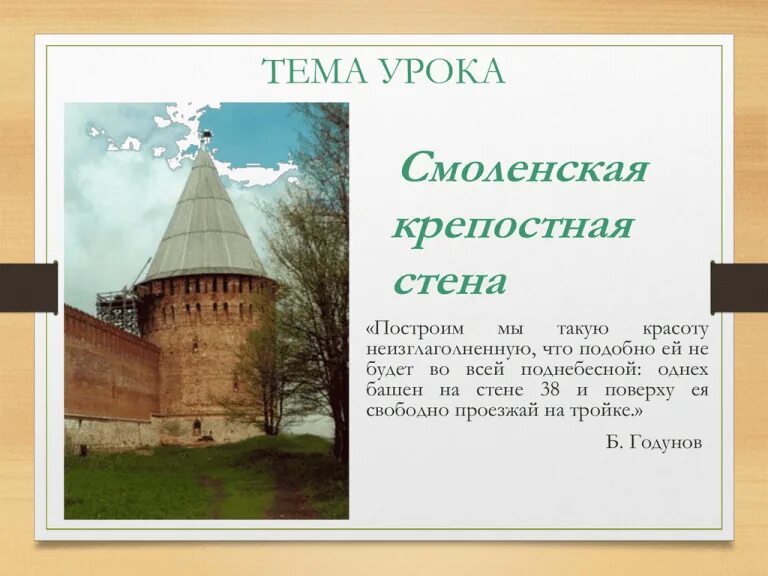 ТЕМА УРОКА

Смоленская крепостная стена

«Построим мы такую красоту неизглаголненную, что подобно ей не будет во всей поднебесной: однех башен на стене 38 и поверху ея свободно проезжай на тройке.»

Б. Годунов